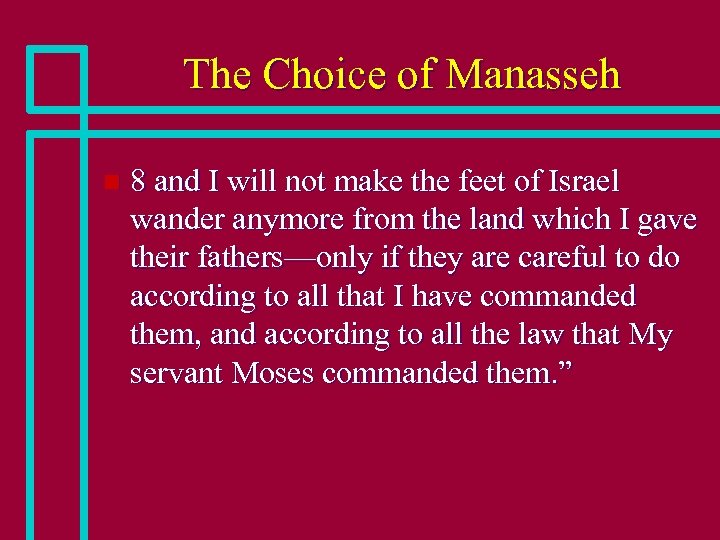 The Choice of Manasseh

8 and I will not make the feet of Israel wander anymore from the land which I gave their fathers—only if they are careful to do according to all that I have commanded them, and according to all the law that My servant Moses commanded them.”